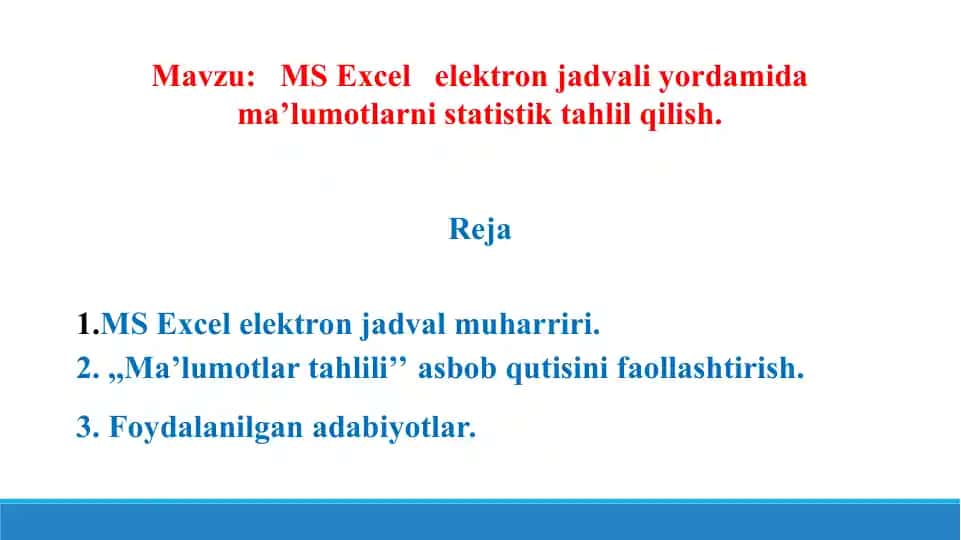 Mavzu: MS Excel elektron jadvali yordamida ma’lumotlarni statistik tahlil qilish.

Reja

1.MS Excel elektron jadval muharriri.
2. ,,Ma’lumotlar tahlili’’ asbob qutisini faollashtirish.
3. Foydalanilgan adabiyotlar.